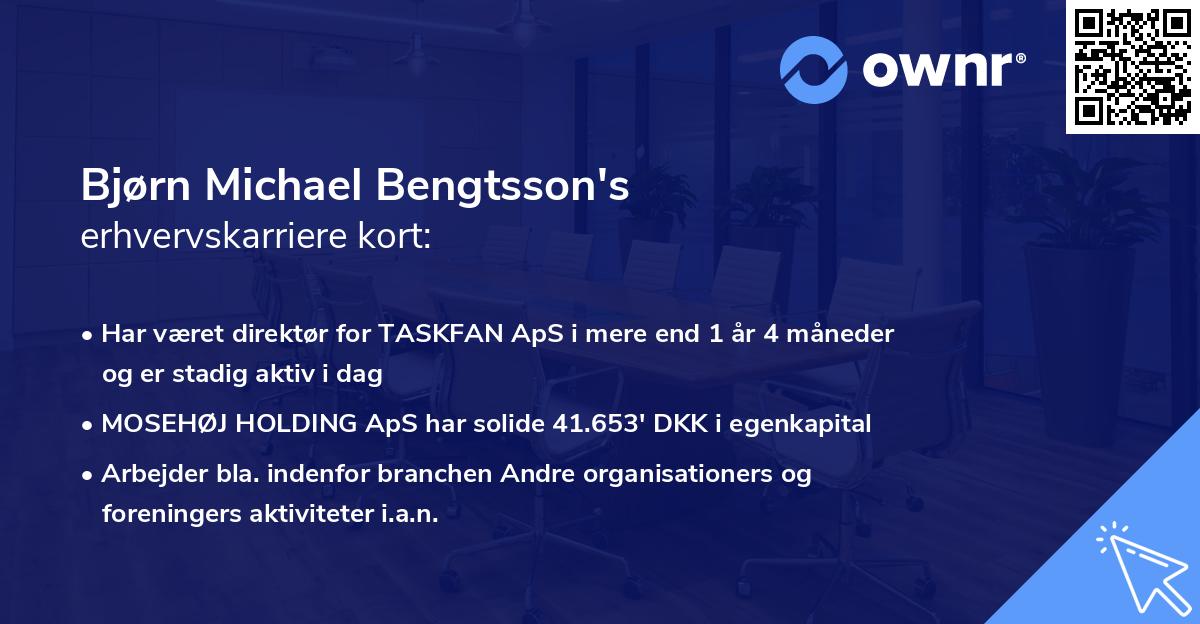 ownr®

Bjørn Michael Bengtsson's
erhvervskarriere kort:

• Har været direktør for TASKFAN ApS i mere end 1 år 4 måneder og er stadig aktiv i dag
• MOSEHØJ HOLDING ApS har solide 41.653' DKK i egenkapital
• Arbejder bla. indenfor branchen Andre organisationers og foreningers aktiviteter i.a.n.